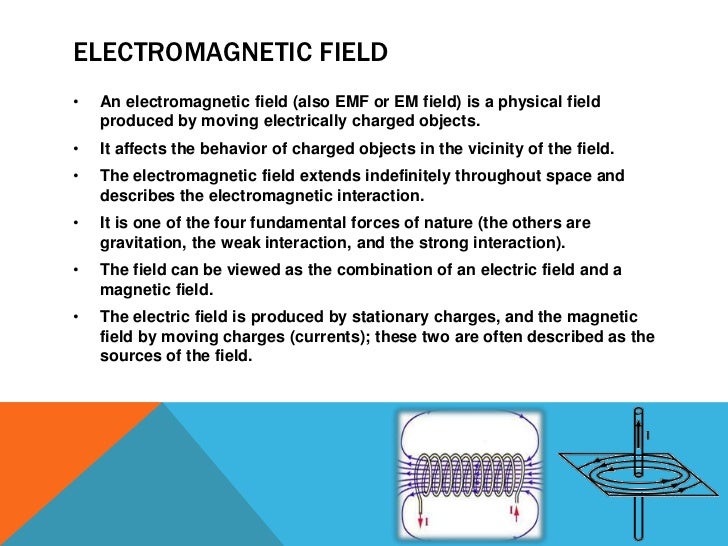 ELECTROMAGNETIC FIELD

• An electromagnetic field (also EMF or EM field) is a physical field produced by moving electrically charged objects.

• It affects the behavior of charged objects in the vicinity of the field.

• The electromagnetic field extends indefinitely throughout space and describes the electromagnetic interaction.

• It is one of the four fundamental forces of nature (the others are gravitation, the weak interaction, and the strong interaction).

• The field can be viewed as the combination of an electric field and a magnetic field.

• The electric field is produced by stationary charges, and the magnetic field by moving charges (currents); these two are often described as the sources of the field.

I

I

I